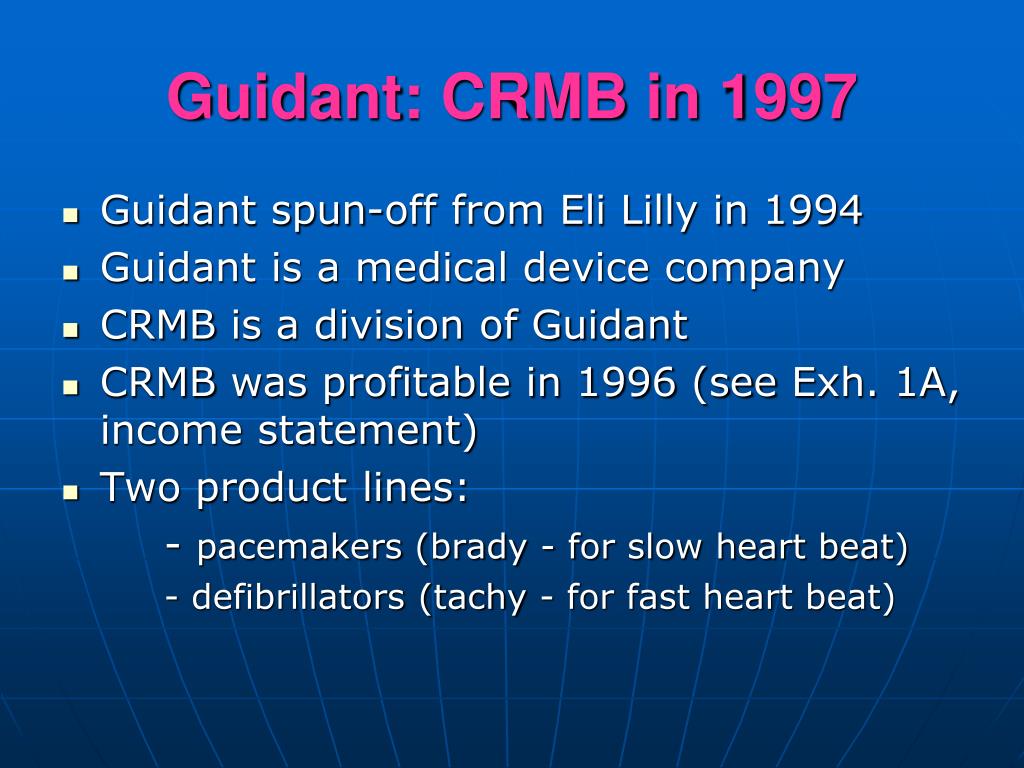 Guidant: CRMB in 1997

- Guidant spun-off from Eli Lilly in 1994
- Guidant is a medical device company
- CRMB is a division of Guidant
- CRMB was profitable in 1996 (see Exh. 1A, income statement)
- Two product lines:

- pacemakers (brady - for slow heart beat)
- defibrillators (tachy - for fast heart beat)